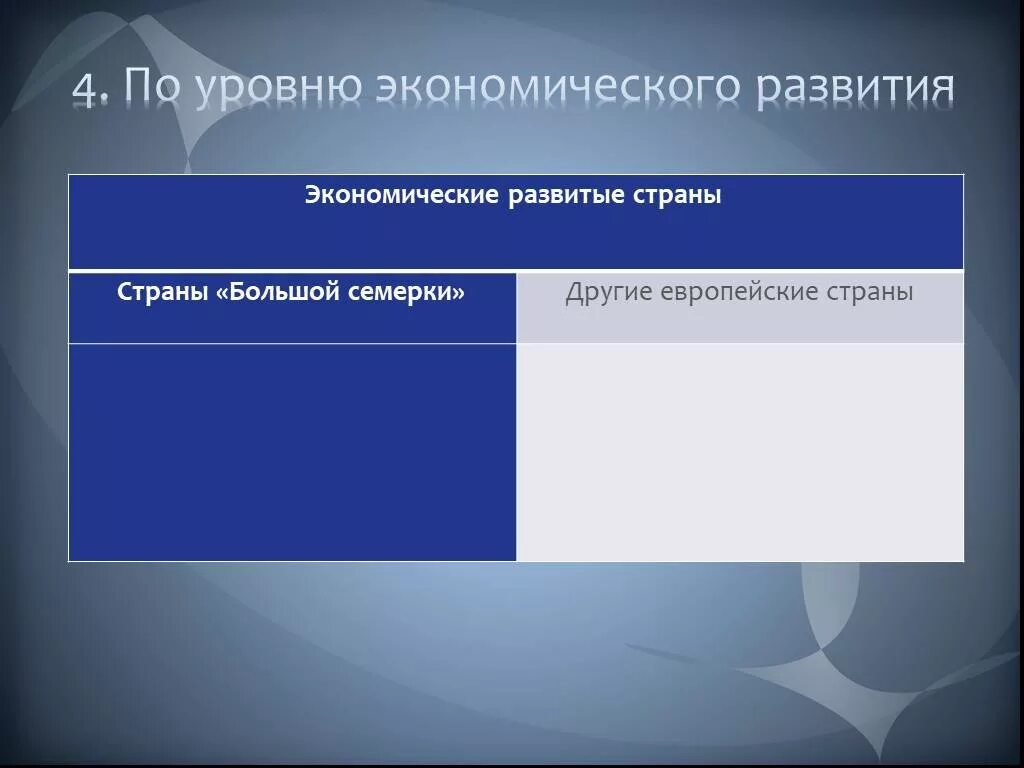 4. По уровню экономического развития

| Экономические развитые страны | |
|---|---|
| Страны «Большой семерки» | Другие европейские страны |
| | |